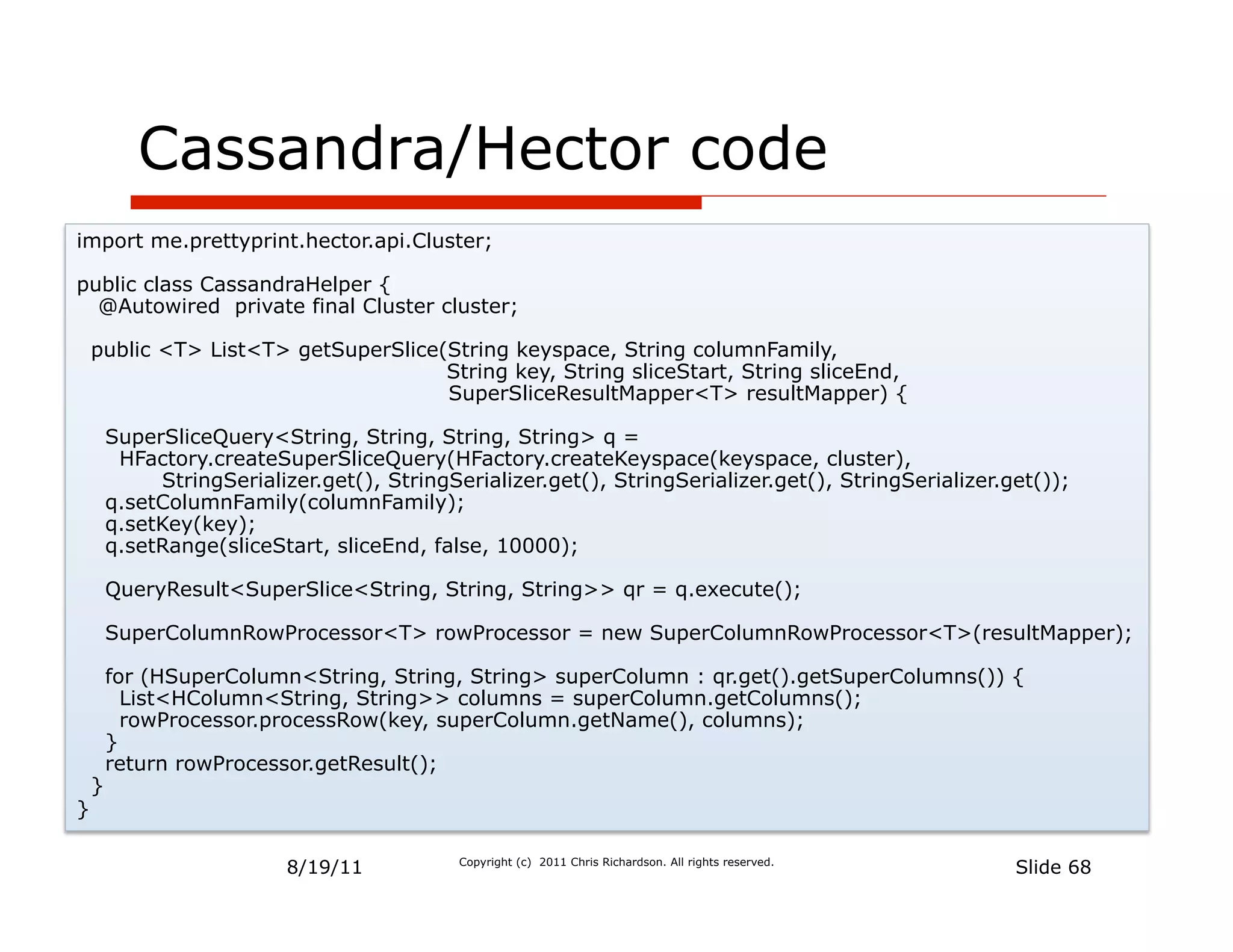 Cassandra/Hector code

import me.prettyprint.hector.api.Cluster;

public class CassandraHelper {
  @Autowired  private final Cluster cluster;

  public <T> List<T> getSuperSlice(String keyspace, String columnFamily,
                                   String key, String sliceStart, String sliceEnd,
                                   SuperSliceResultMapper<T> resultMapper) {

    SuperSliceQuery<String, String, String, String> q =
      HFactory.createSuperSliceQuery(HFactory.createKeyspace(keyspace, cluster),
          StringSerializer.get(), StringSerializer.get(), StringSerializer.get(), StringSerializer.get());
    q.setColumnFamily(columnFamily);
    q.setKey(key);
    q.setRange(sliceStart, sliceEnd, false, 10000);

    QueryResult<SuperSlice<String, String, String>> qr = q.execute();

    SuperColumnRowProcessor<T> rowProcessor = new SuperColumnRowProcessor<T>(resultMapper);

    for (HSuperColumn<String, String, String> superColumn : qr.get().getSuperColumns()) {
      List<HColumn<String, String>> columns = superColumn.getColumns();
      rowProcessor.processRow(key, superColumn.getName(), columns);
    }
    return rowProcessor.getResult();
  }
}

8/19/11

Copyright (c) 2011 Chris Richardson. All rights reserved.

Slide 68